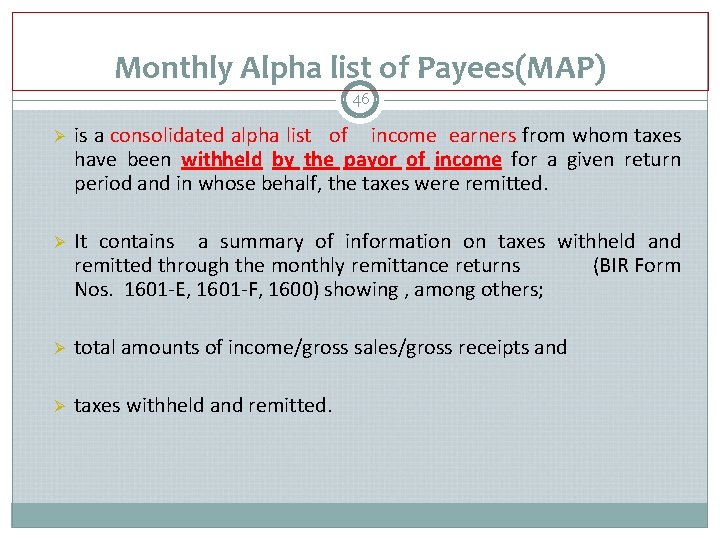 Monthly Alpha list of Payees(MAP)

46

➢ is a consolidated alpha list of income earners from whom taxes have been withheld by the payor of income for a given return period and in whose behalf, the taxes were remitted.

➢ It contains a summary of information on taxes withheld and remitted through the monthly remittance returns (BIR Form Nos. 1601-E, 1601-F, 1600) showing , among others;

➢ total amounts of income/gross sales/gross receipts and

➢ taxes withheld and remitted.